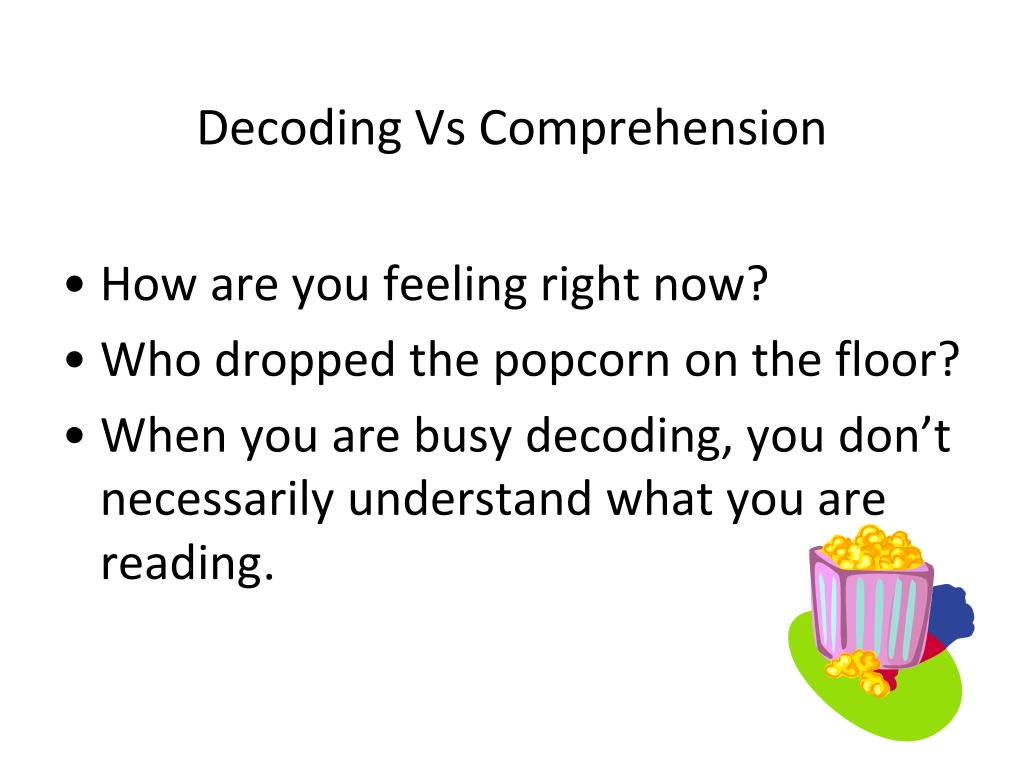 Decoding Vs Comprehension

• How are you feeling right now?
• Who dropped the popcorn on the floor?
• When you are busy decoding, you don't necessarily understand what you are reading.